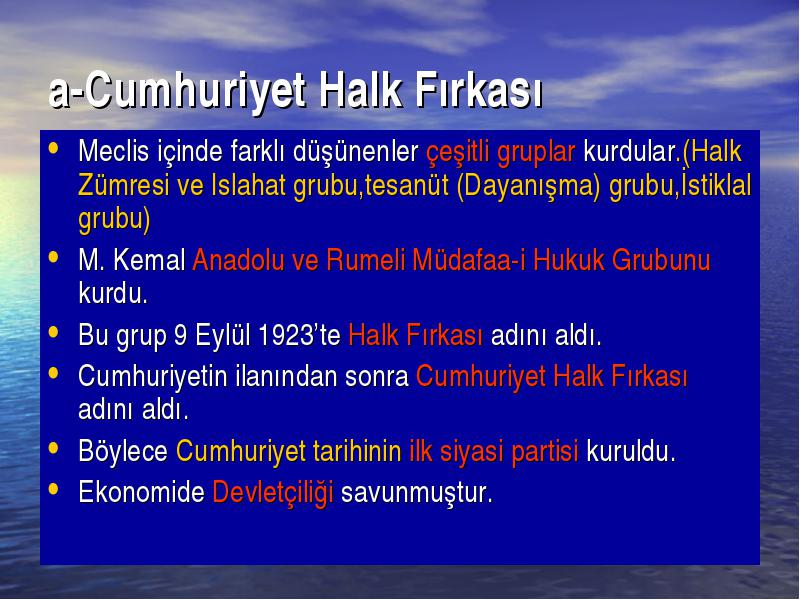 a-Cumhuriyet Halk Fırkası

• Meclis içinde farklı düşünenler çeşitli gruplar kurdular.(Halk Zümresi ve Islahat grubu,tesanüt (Dayanışma) grubu,İstiklal grubu)
• M. Kemal Anadolu ve Rumeli Müdafaa-i Hukuk Grubunu kurdu.
• Bu grup 9 Eylül 1923'te Halk Fırkası adını aldı.
• Cumhuriyetin ilanından sonra Cumhuriyet Halk Fırkası adını aldı.
• Böylece Cumhuriyet tarihinin ilk siyasi partisi kuruldu.
• Ekonomide Devletçiliği savunmuştur.